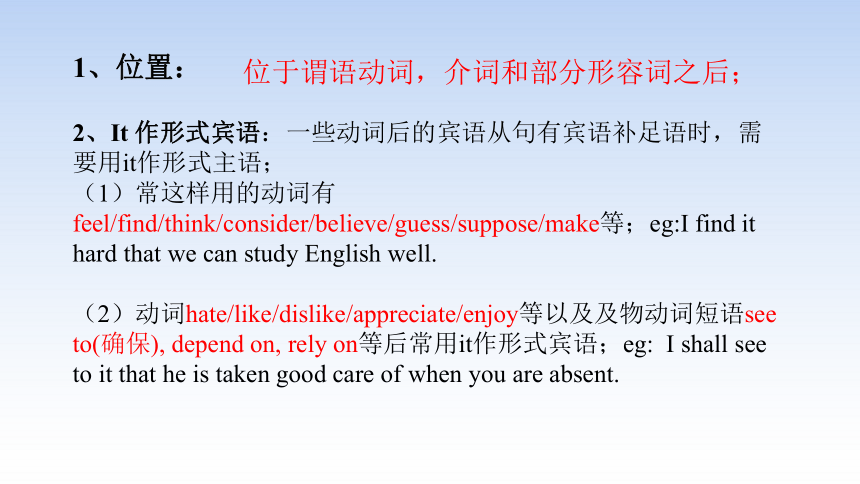 1、位置： 位于谓语动词，介词和部分形容词之后；

2、It 作形式宾语：一些动词后的宾语从句有宾语补足语时，需要用it作形式主语；
（1）常这样用的动词有feel/find/think/consider/believe/guess/suppose/make等；eg:I find it hard that we can study English well.

（2）动词hate/like/dislike/appreciate/enjoy等以及及物动词短语see to(确保), depend on, rely on等后常用it作形式宾语；eg: I shall see to it that he is taken good care of when you are absent.